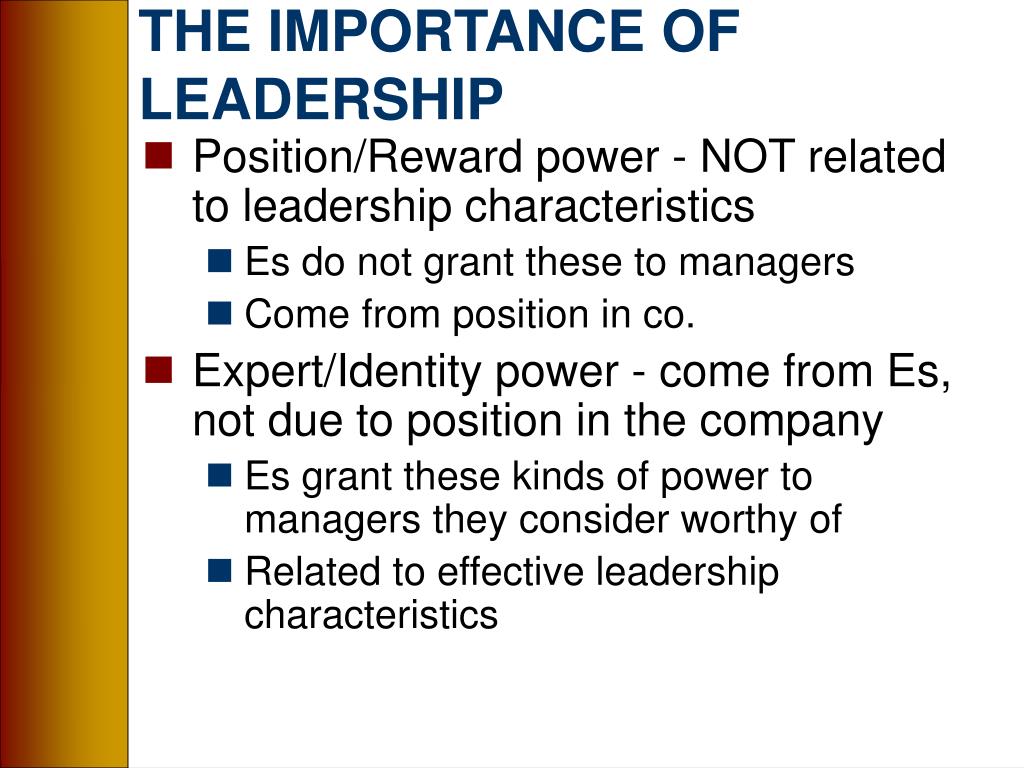 THE IMPORTANCE OF LEADERSHIP

Position/Reward power - NOT related to leadership characteristics

Es do not grant these to managers

Come from position in co.

Expert/Identity power - come from Es, not due to position in the company

Es grant these kinds of power to managers they consider worthy of

Related to effective leadership characteristics